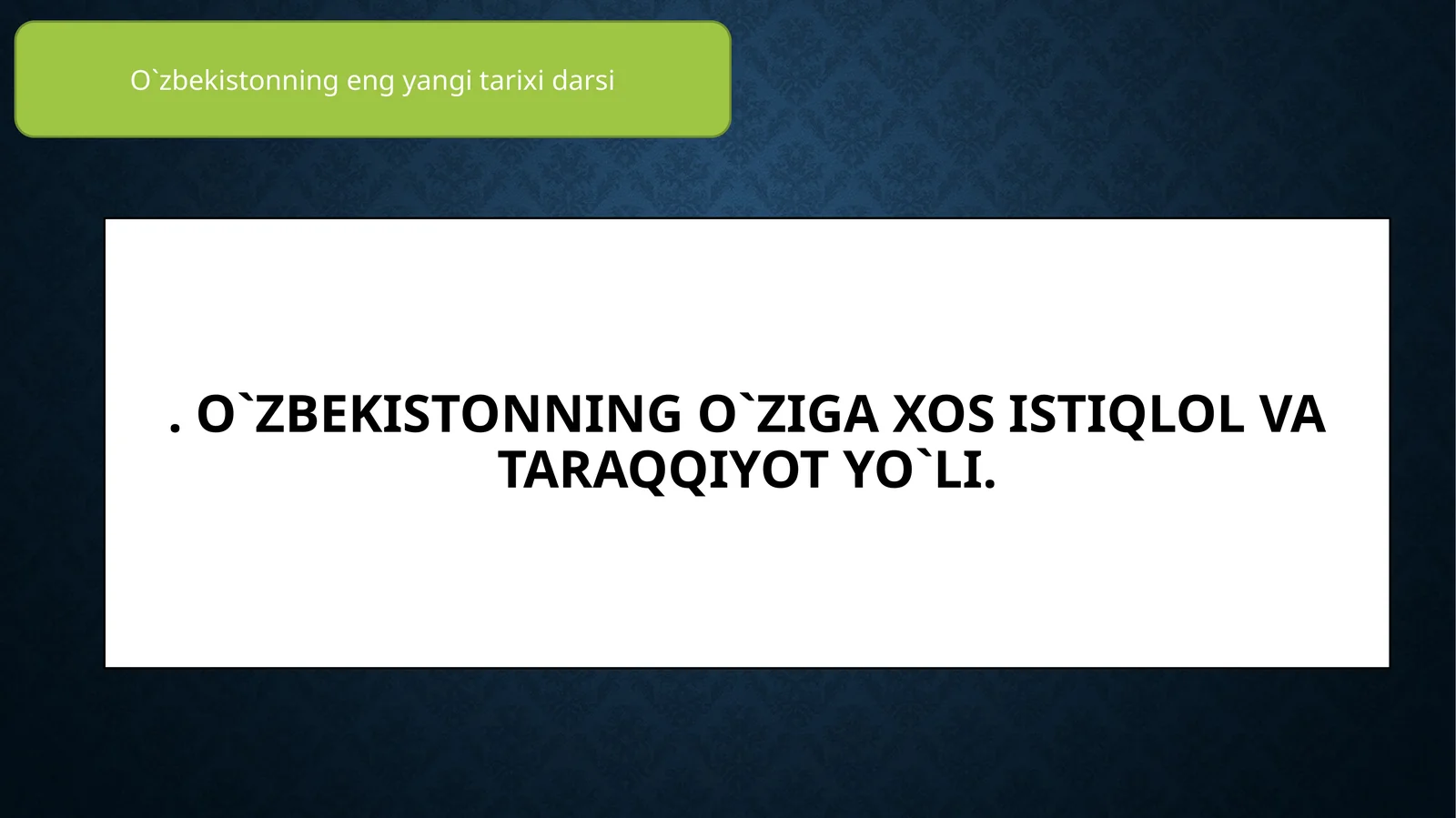 O`zbekistonning eng yangi tarixi darsi

. O`ZBEKISTONNING O`ZIGA XOS ISTIQLOL VA TARAQQIYOT YO`LI.